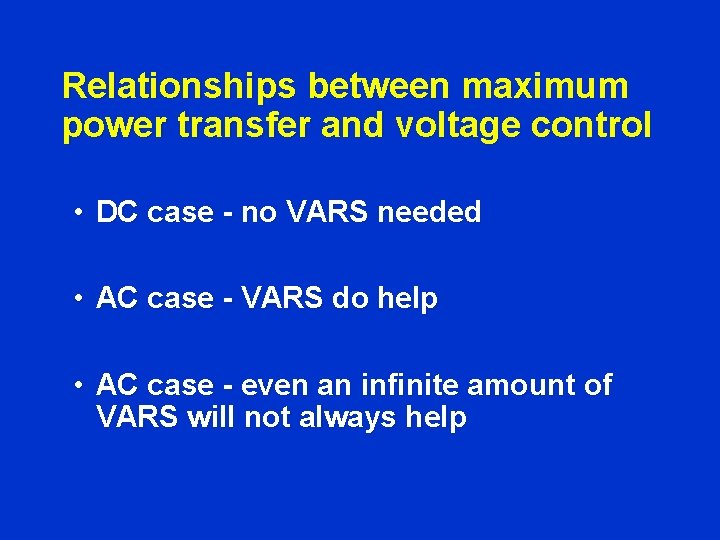 Relationships between maximum power transfer and voltage control

• DC case - no VARS needed

• AC case - VARS do help

• AC case - even an infinite amount of VARS will not always help